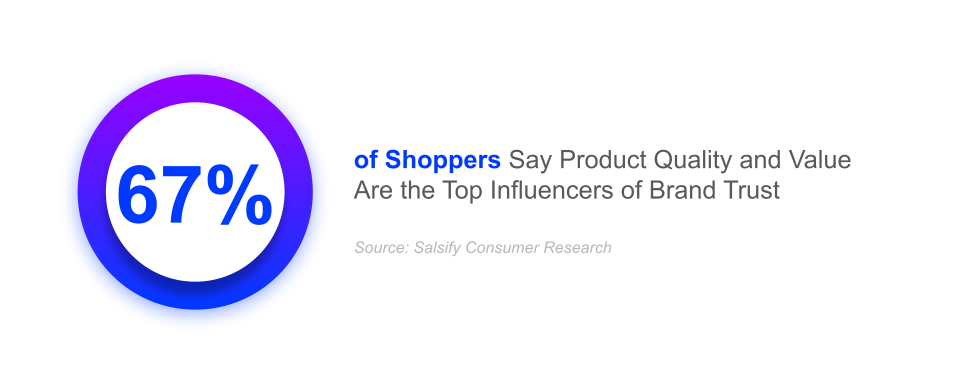 67%

of Shoppers Say Product Quality and Value Are the Top Influencers of Brand Trust

Source: Salsify Consumer Research